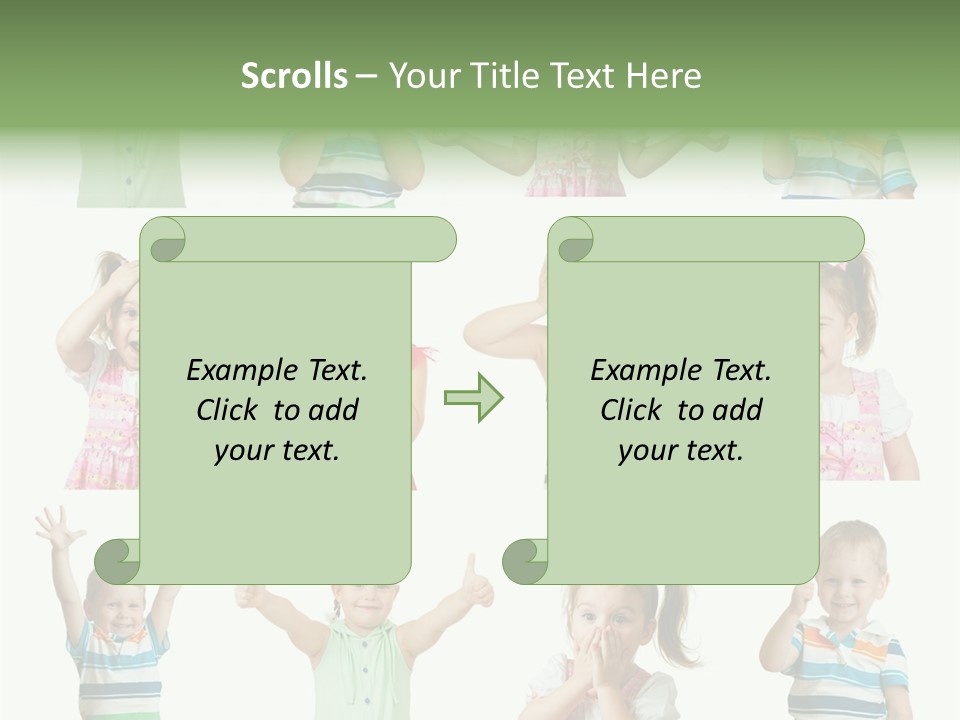 Scrolls – Your Title Text Here

Example Text. Click to add your text.

Example Text. Click to add your text.